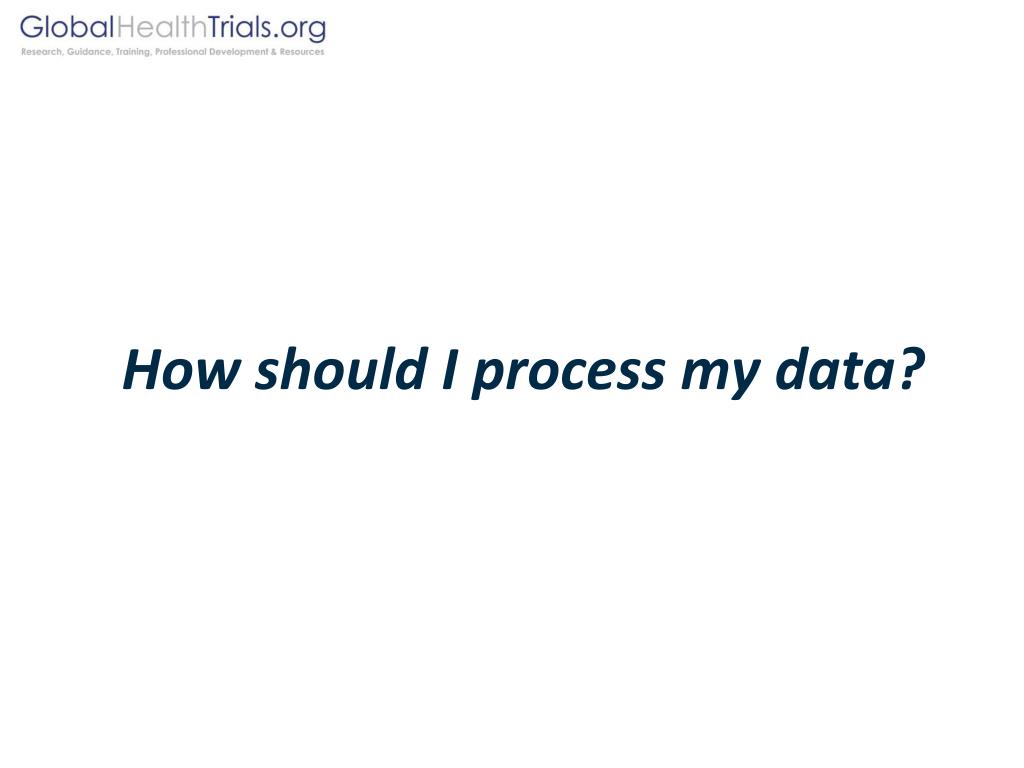 GlobalHealthTrials.org
Research, Guidance, Training, Professional Development & Resources

How should I process my data?